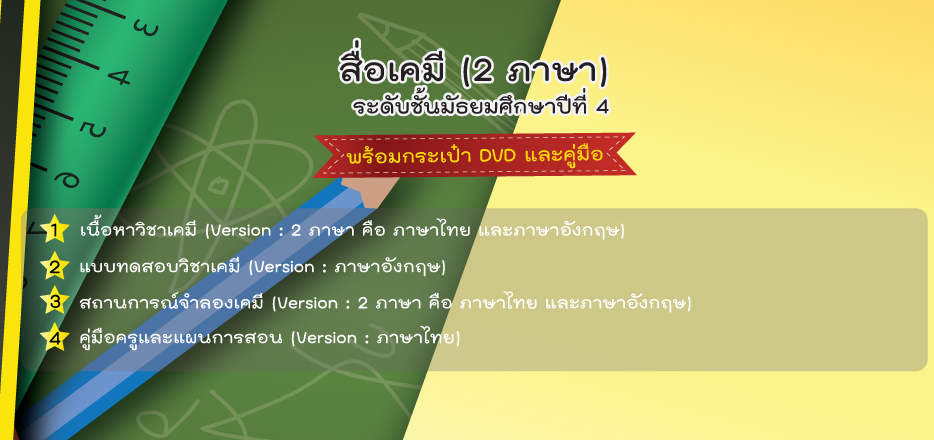 สื่อเคมี (2 ภาษา)
ระดับชั้นมัธยมศึกษาปีที่ 4

พร้อมกระเป๋า DVD และคู่มือ

1 เนื้อหาวิชาเคมี (Version : 2 ภาษา คือ ภาษาไทย และภาษาอังกฤษ)
2 แบบทดสอบวิชาเคมี (Version : ภาษาอังกฤษ)
3 สถานการณ์จำลองเคมี (Version : 2 ภาษา คือ ภาษาไทย และภาษาอังกฤษ)
4 คู่มือครูและแผนการสอน (Version : ภาษาไทย)